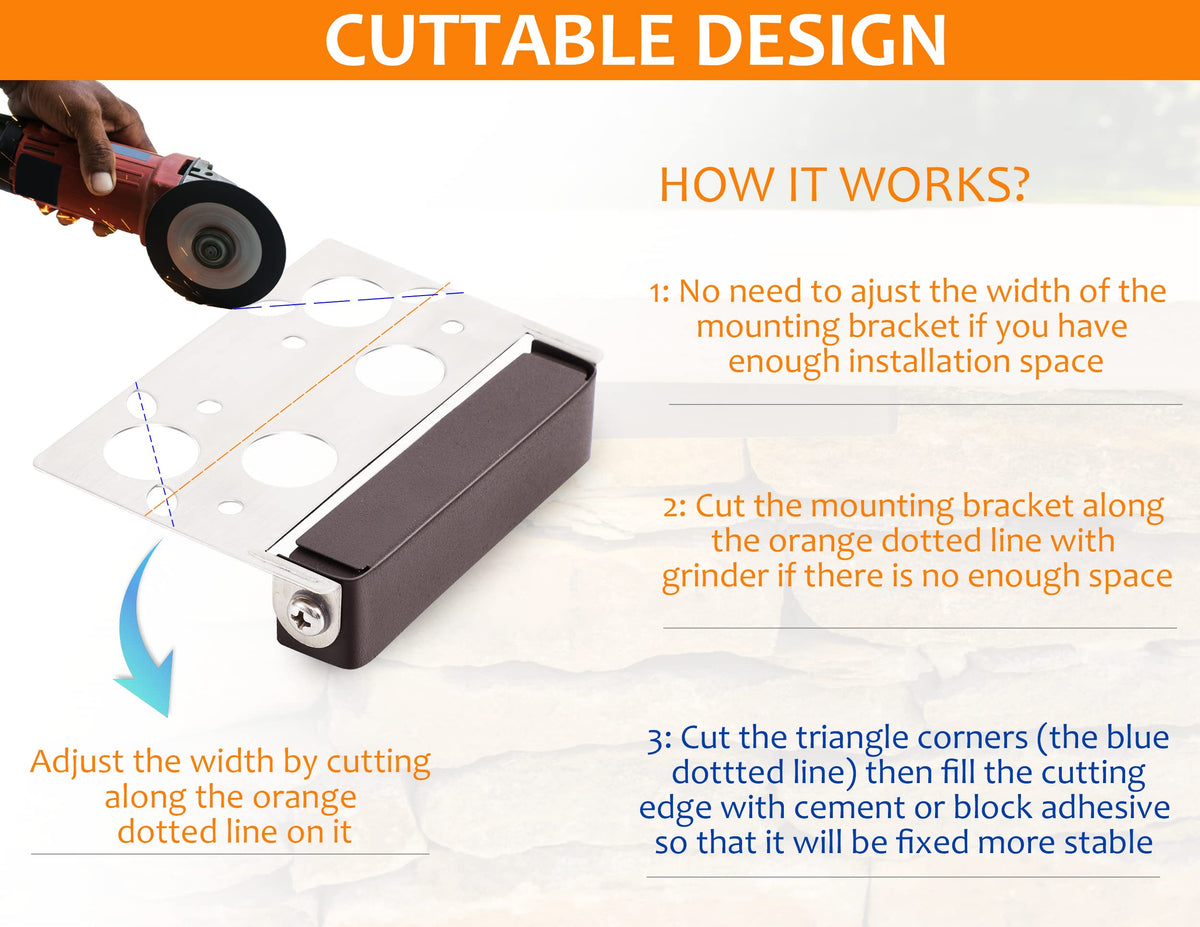 CUTTABLE DESIGN

HOW IT WORKS?

1: No need to ajust the width of the mounting bracket if you have enough installation space

2: Cut the mounting bracket along the orange dotted line with grinder if there is no enough space

3: Cut the triangle corners (the blue dottted line) then fill the cutting edge with cement or block adhesive so that it will be fixed more stable

Adjust the width by cutting along the orange dotted line on it